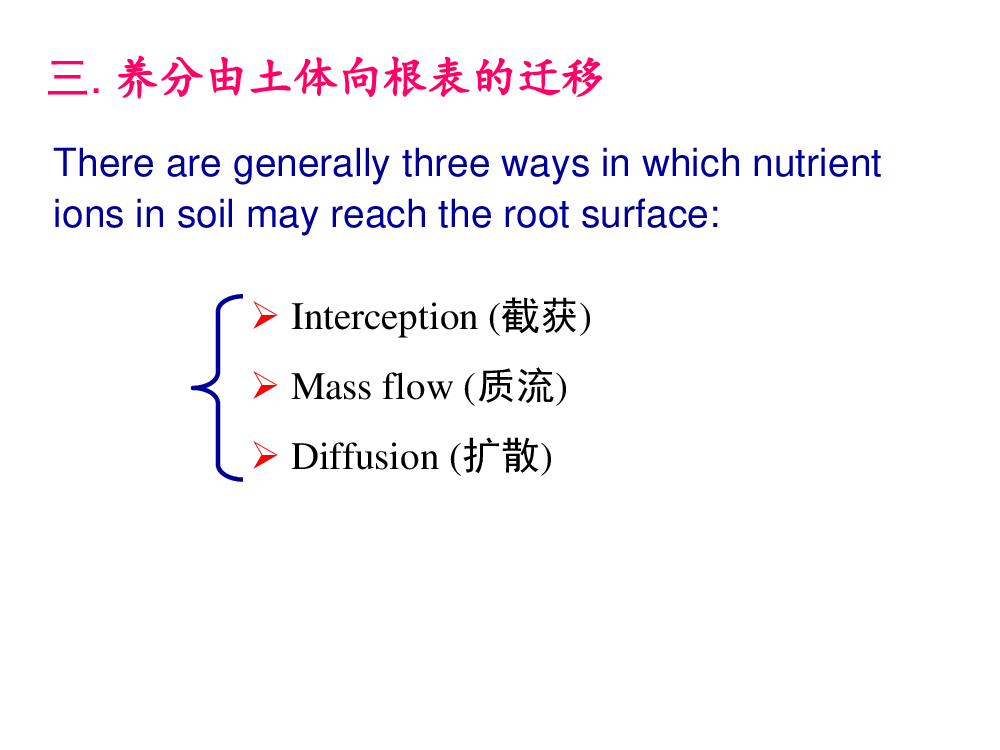 三. 养分由土体向根表的迁移

There are generally three ways in which nutrient ions in soil may reach the root surface:

➢ Interception (截获)

➢ Mass flow (质流)

➢ Diffusion (扩散)